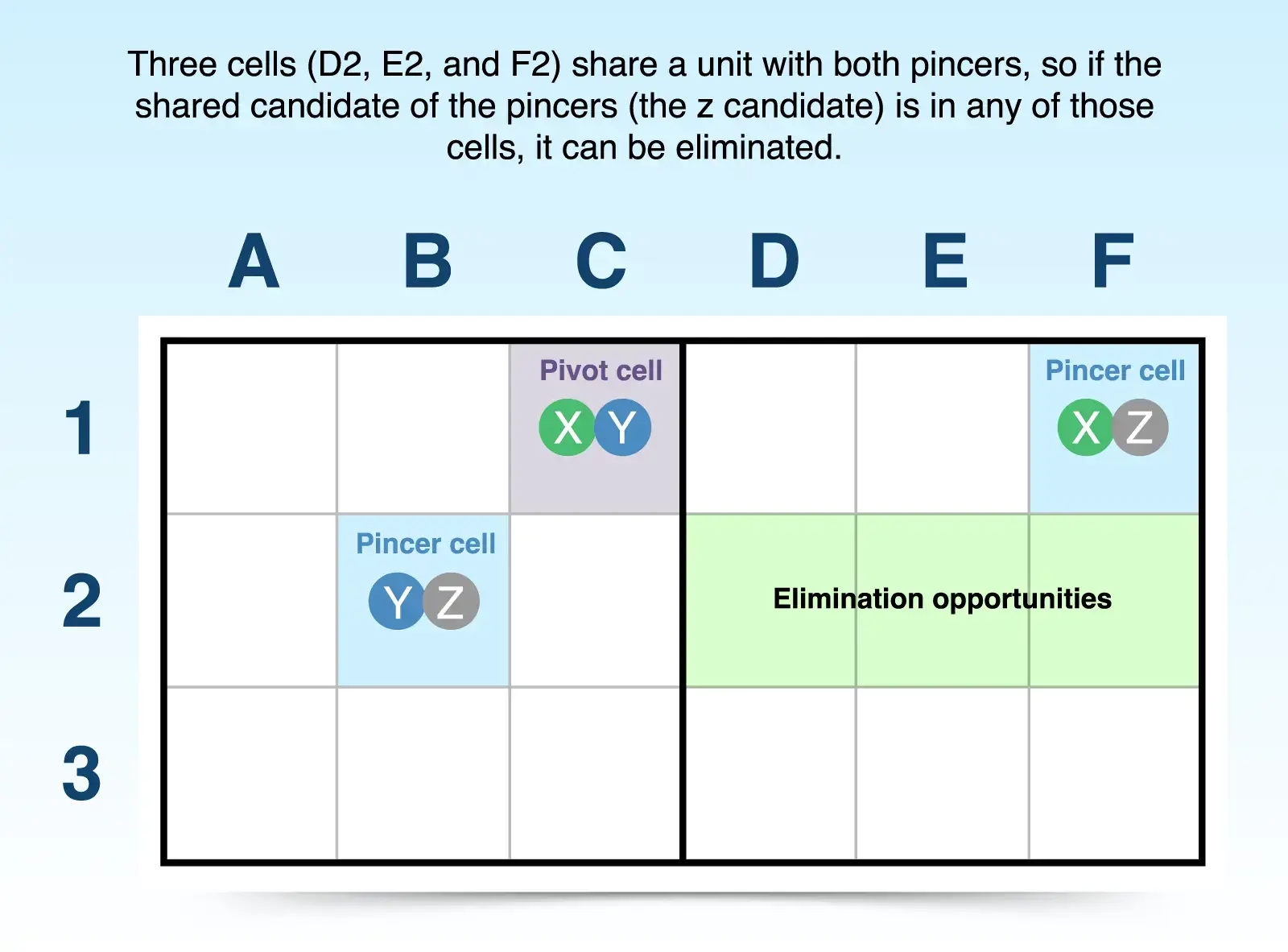 Three cells (D2, E2, and F2) share a unit with both pincers, so if the shared candidate of the pincers (the z candidate) is in any of those cells, it can be eliminated.

A B C D E F

1

Pivot cell

X Y

Pincer cell

X Z

2

Pincer cell

Y Z

Elimination opportunities

3